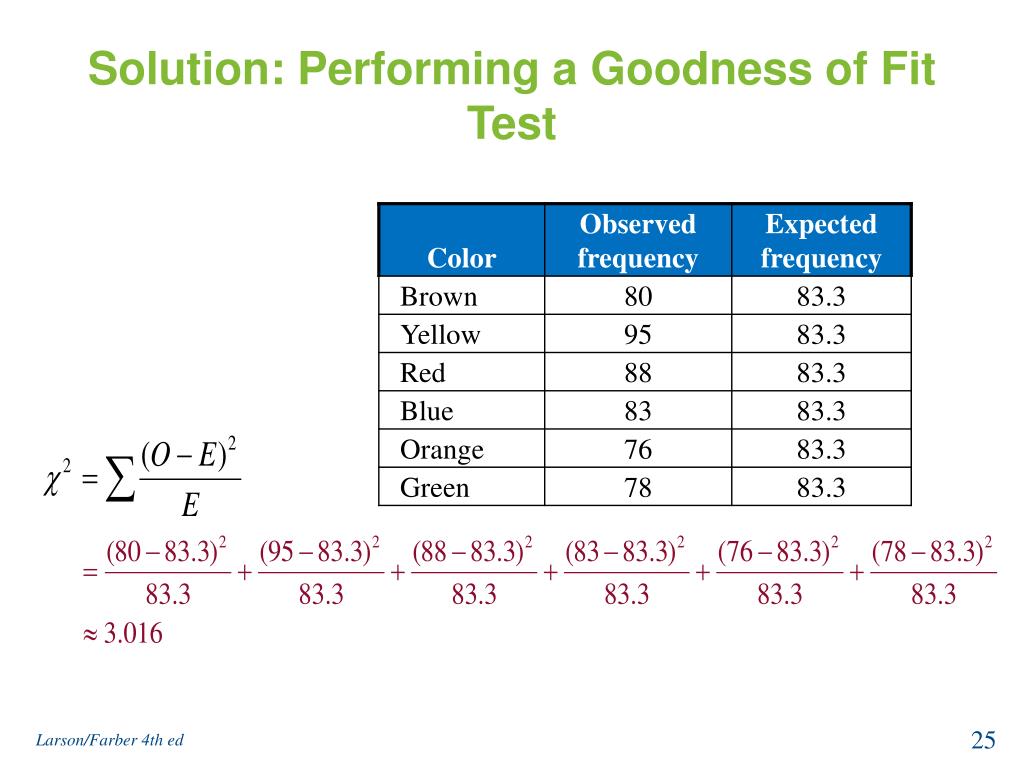 Solution: Performing a Goodness of Fit Test

| Color | Observed frequency | Expected frequency |
|---|---|---|
| Brown | 80 | 83.3 |
| Yellow | 95 | 83.3 |
| Red | 88 | 83.3 |
| Blue | 83 | 83.3 |
| Orange | 76 | 83.3 |
| Green | 78 | 83.3 |

$\chi^2 = \sum \frac{(O-E)^2}{E}$

$= \frac{(80-83.3)^2}{83.3} + \frac{(95-83.3)^2}{83.3} + \frac{(88-83.3)^2}{83.3} + \frac{(83-83.3)^2}{83.3} + \frac{(76-83.3)^2}{83.3} + \frac{(78-83.3)^2}{83.3}$

$\approx 3.016$

Larson/Farber 4th ed

25